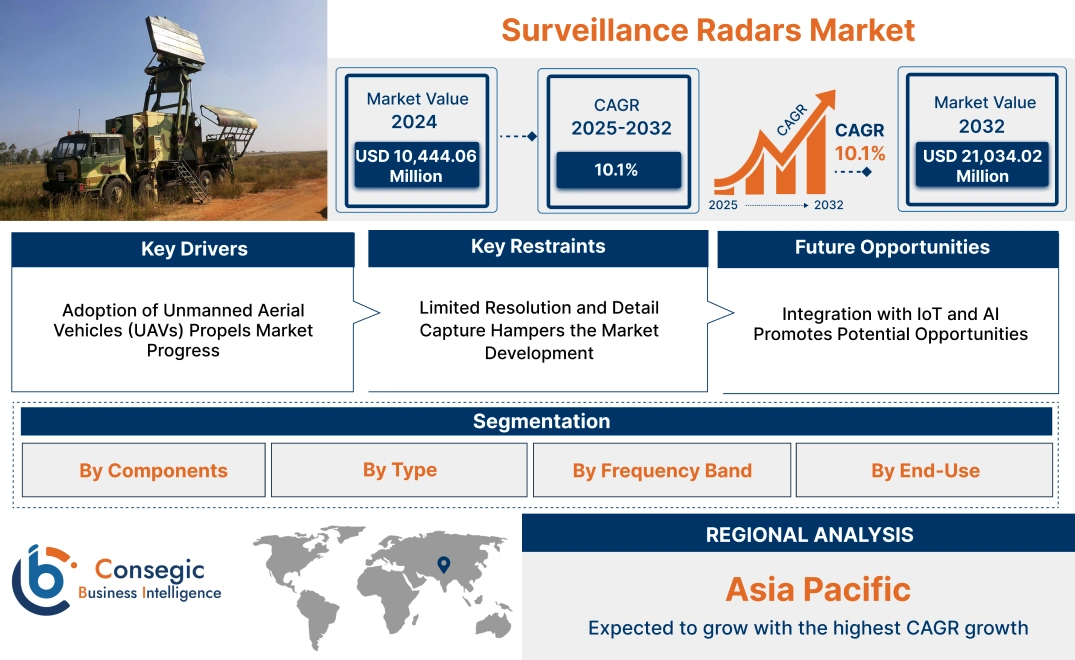 Surveillance Radars Market

Market Value 2024

USD 10,444.06 Million

CAGR 2025-2032

10.1%

CAGR

CAGR 10.1%

2025

2032

Market Value 2032

USD 21,034.02 Million

Key Drivers

Adoption of Unmanned Aerial Vehicles (UAVs) Propels Market Progress

Key Restraints

Limited Resolution and Detail Capture Hampers the Market Development

Future Opportunities

Integration with IoT and AI Promotes Potential Opportunities

Segmentation

By Components

By Type

By Frequency Band

By End-Use

Consegic Business Intelligence

REGIONAL ANALYSIS

Asia Pacific

Expected to grow with the highest CAGR growth